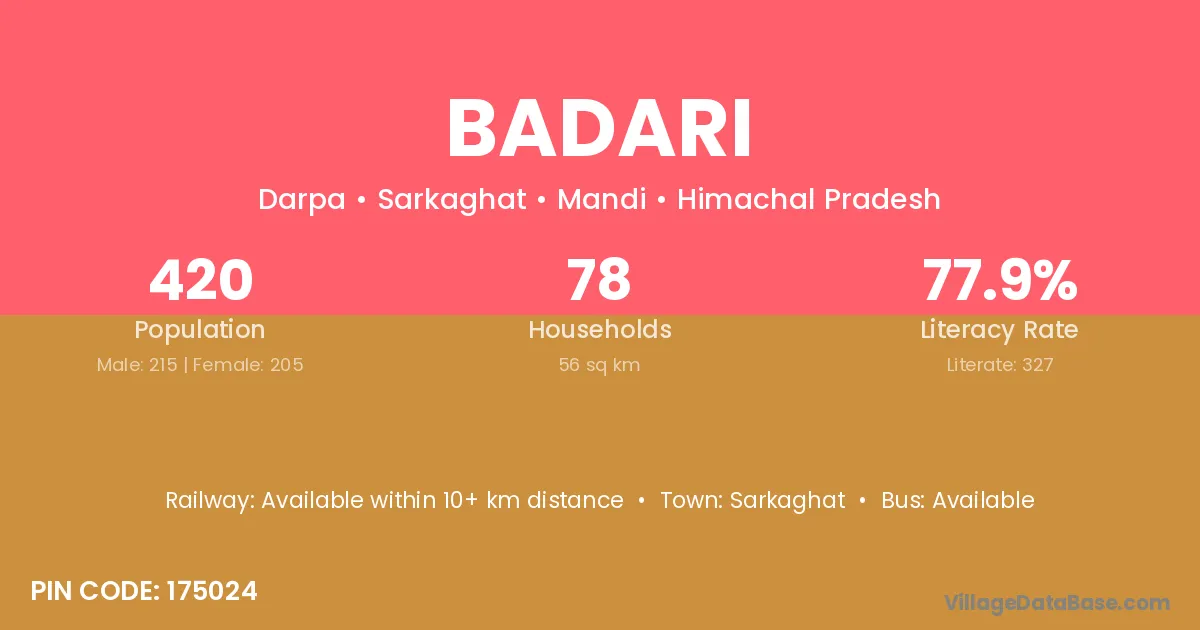 BADARI

Darpa • Sarkaghat • Mandi • Himachal Pradesh

420
Population
Male: 215 | Female: 205

78
Households
56 sq km

77.9%
Literacy Rate
Literate: 327

Railway: Available within 10+ km distance • Town: Sarkaghat • Bus: Available

PIN CODE: 175024

VillageDataBase.com